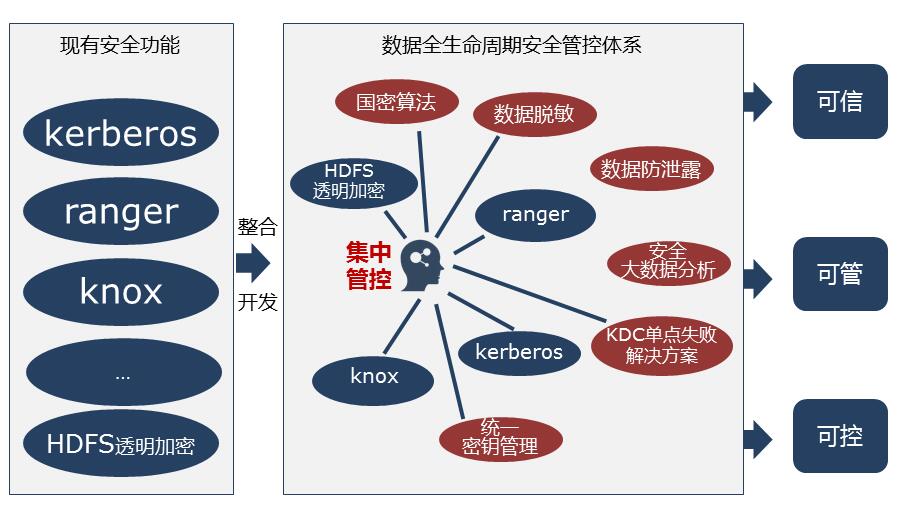 现有安全功能

kerberos

ranger

knox

...

HDFS透明加密

整合

开发

数据全生命周期安全管控体系

国密算法

数据脱敏

HDFS 透明加密

数据防泄露

ranger

集中管控

安全 大数据分析

KDC单点失败 解决方案

kerberos

knox

统一 密钥管理

可信

可管

可控